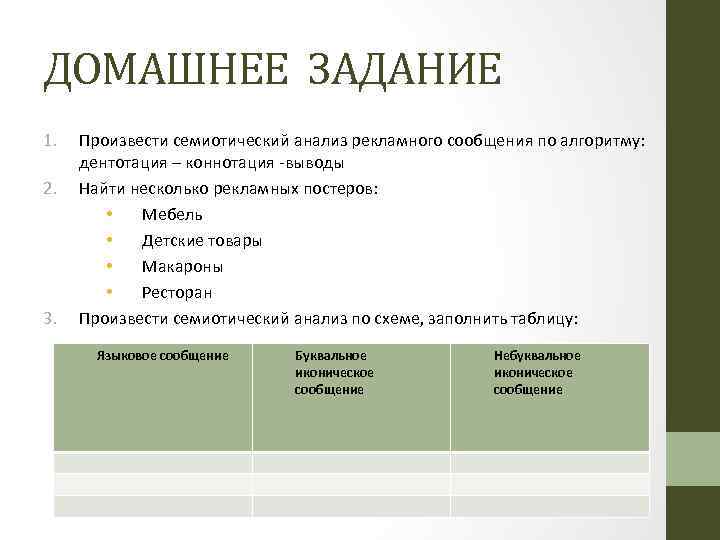 ДОМАШНЕЕ ЗАДАНИЕ

1. Произвести семиотический анализ рекламного сообщения по алгоритму: дентотация – коннотация -выводы
2. Найти несколько рекламных постеров:
• Мебель
• Детские товары
• Макароны
• Ресторан
3. Произвести семиотический анализ по схеме, заполнить таблицу:

| Языковое сообщение | Буквальное иконическое сообщение | Небуквальное иконическое сообщение |
|---|---|---|
| | | |
| | | |
| | | |